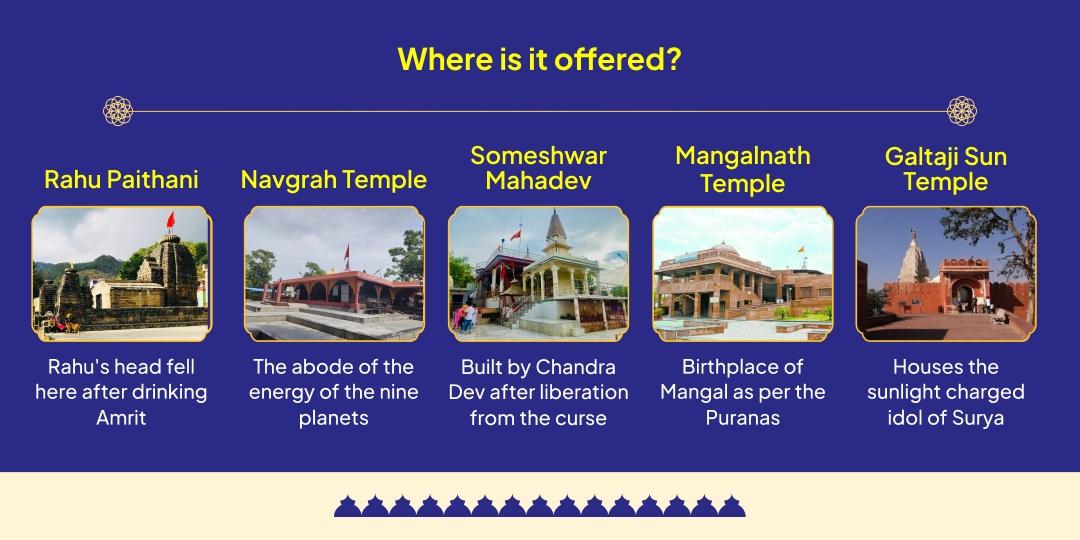 Where is it offered?

Rahu Paithani

Rahu's head fell here after drinking Amrit

Navgrah Temple

The abode of the energy of the nine planets

Someshwar Mahadev

Built by Chandra Dev after liberation from the curse

Mangalnath Temple

Birthplace of Mangal as per the Puranas

Galtaji Sun Temple

Houses the sunlight charged idol of Surya